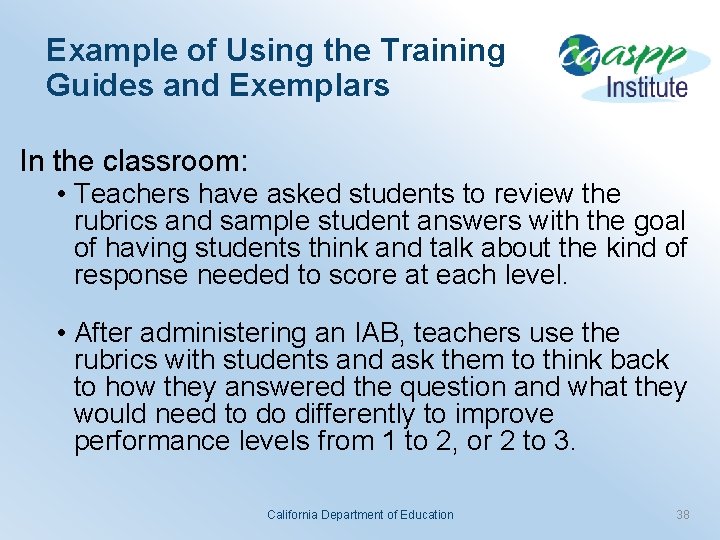 Example of Using the Training Guides and Exemplars

caaspp Institute

In the classroom:

• Teachers have asked students to review the rubrics and sample student answers with the goal of having students think and talk about the kind of response needed to score at each level.

• After administering an IAB, teachers use the rubrics with students and ask them to think back to how they answered the question and what they would need to do differently to improve performance levels from 1 to 2, or 2 to 3.

California Department of Education

38